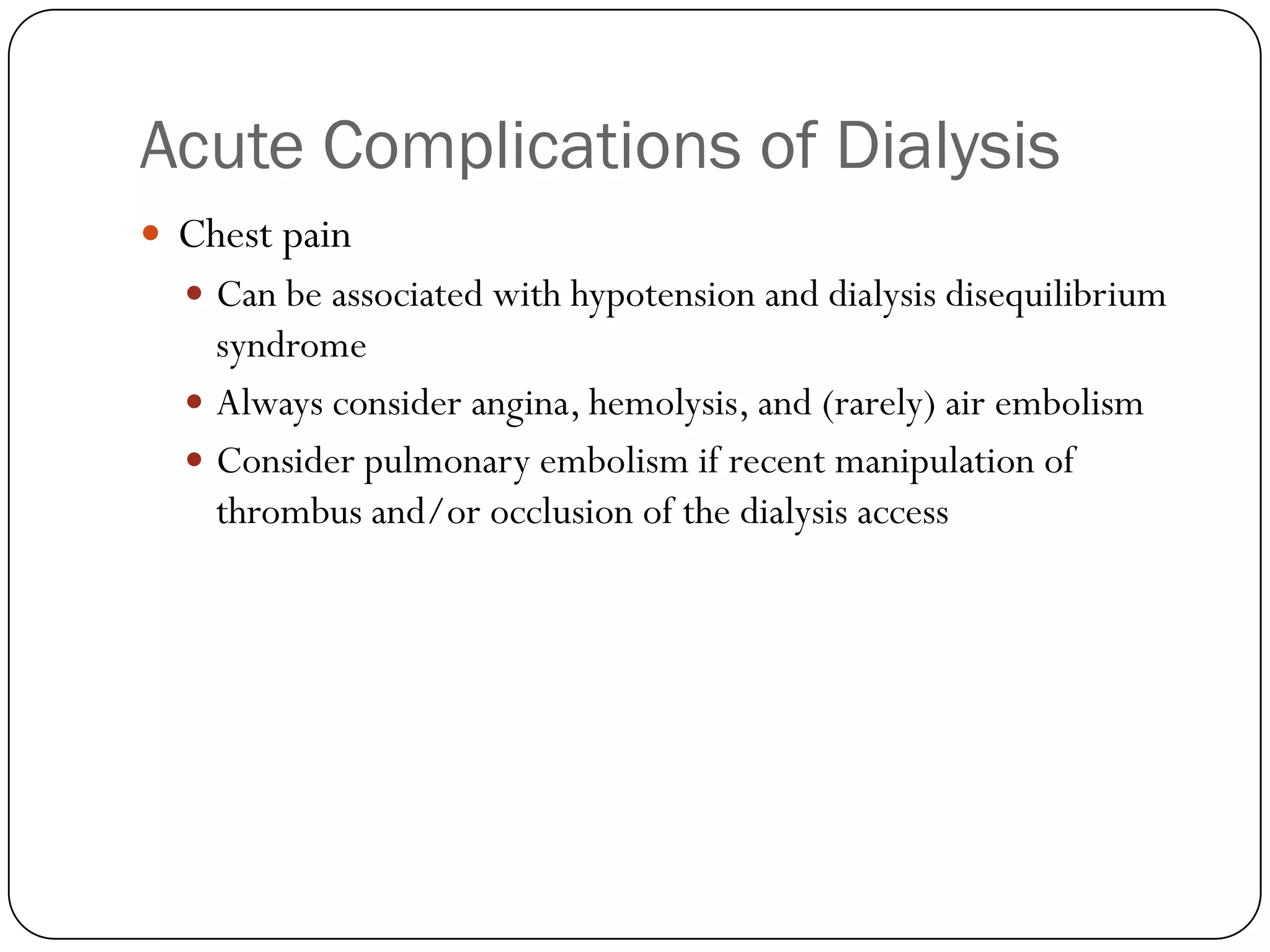 Acute Complications of Dialysis

- Chest pain
  - Can be associated with hypotension and dialysis disequilibrium syndrome
  - Always consider angina, hemolysis, and (rarely) air embolism
  - Consider pulmonary embolism if recent manipulation of thrombus and/or occlusion of the dialysis access